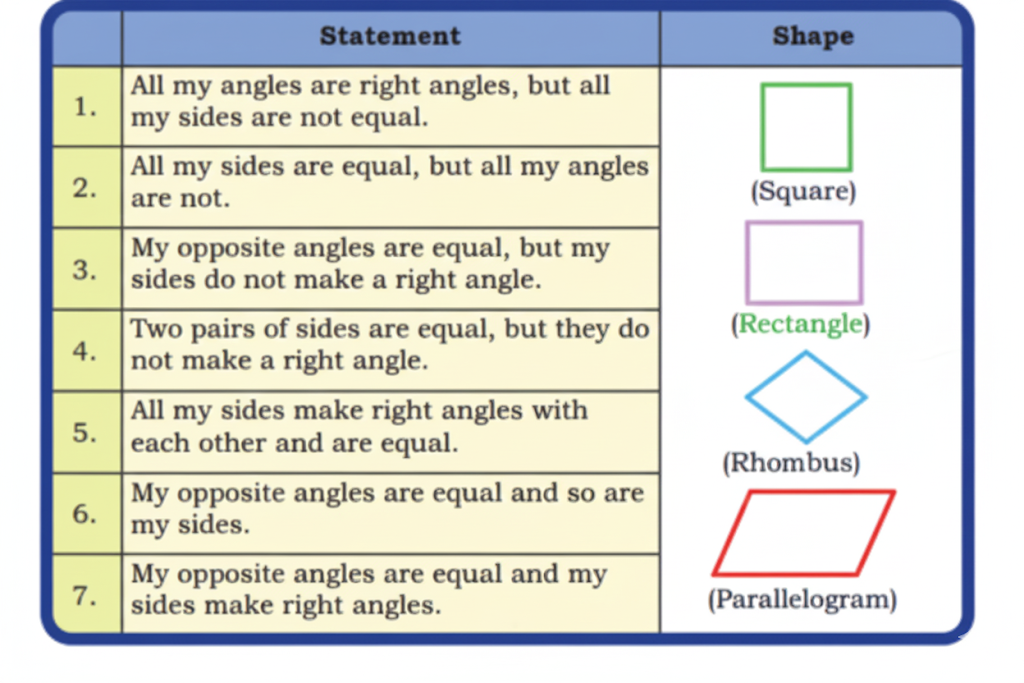 | | Statement | Shape |
|---|---|---|
| 1. | All my angles are right angles, but all my sides are not equal. | (Square) |
| 2. | All my sides are equal, but all my angles are not. | |
| 3. | My opposite angles are equal, but my sides do not make a right angle. | (Rectangle) |
| 4. | Two pairs of sides are equal, but they do not make a right angle. | |
| 5. | All my sides make right angles with each other and are equal. | (Rhombus) |
| 6. | My opposite angles are equal and so are my sides. | |
| 7. | My opposite angles are equal and my sides make right angles. | (Parallelogram) |